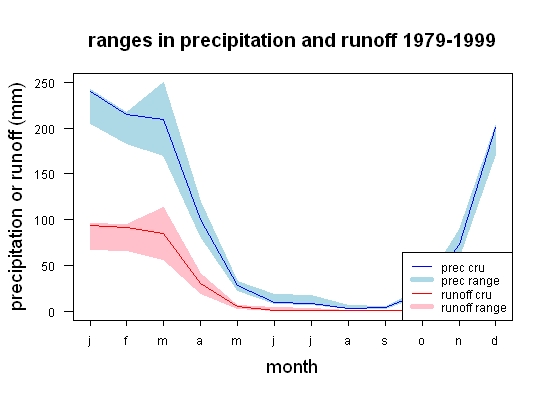 ranges in precipitation and runoff 1979-1999

precipitation or runoff (mm)

250
200
150
100
50
0

prec cru
prec range
runoff cru
runoff range

j f m a m j j a s o n d

month